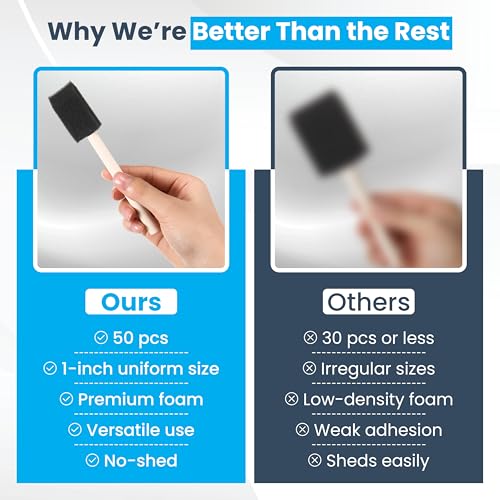 Why We're Better Than the Rest

Ours

50 pcs

1-inch uniform size

Premium foam

Versatile use

No-shed

Others

30 pcs or less

Irregular sizes

Low-density foam

Weak adhesion

Sheds easily